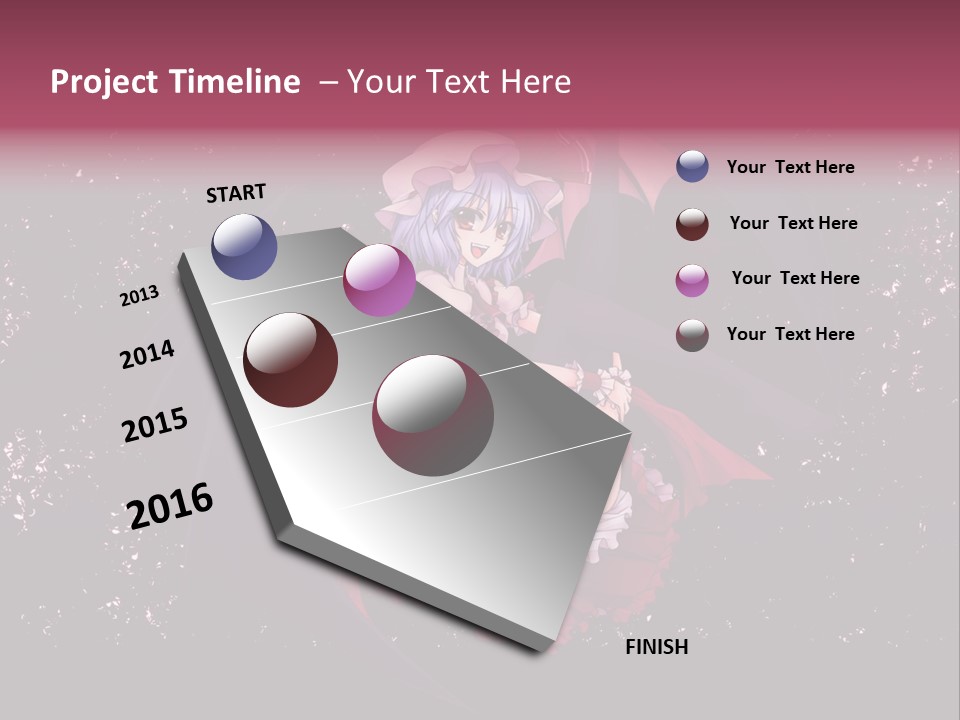 Project Timeline – Your Text Here

START

2013

2014

2015

2016

FINISH

Your Text Here

Your Text Here

Your Text Here

Your Text Here